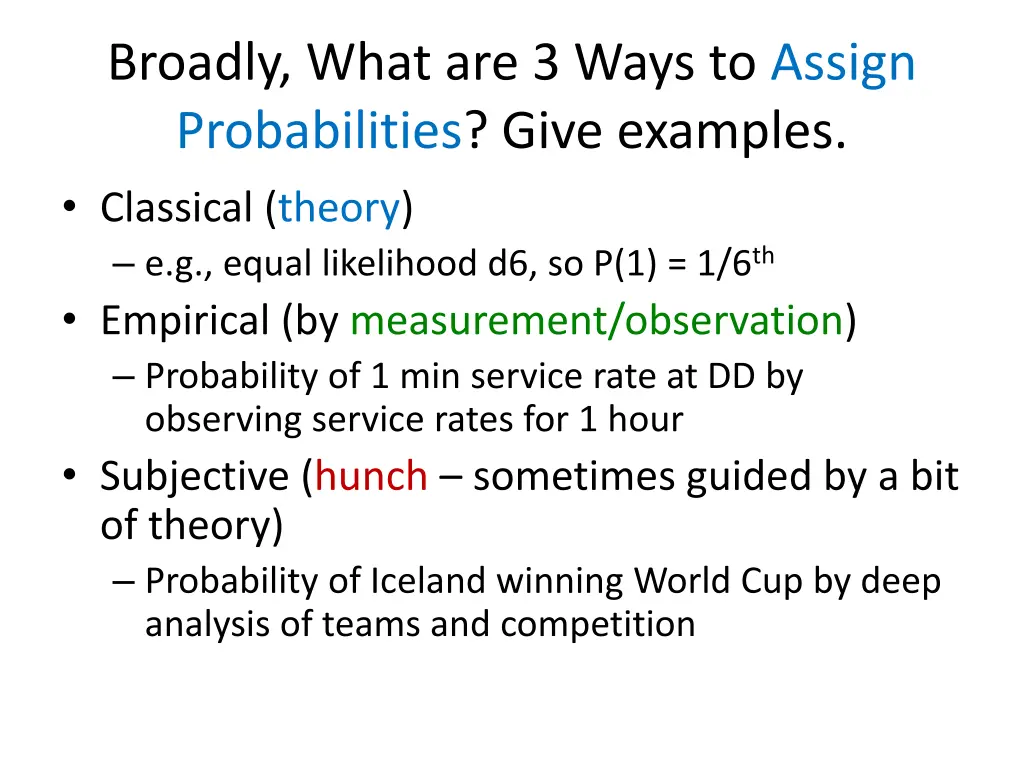 Broadly, What are 3 Ways to Assign Probabilities? Give examples.

• Classical (theory)
– e.g., equal likelihood d6, so P(1) = 1/6$^{th}$
• Empirical (by measurement/observation)
– Probability of 1 min service rate at DD by observing service rates for 1 hour
• Subjective (hunch – sometimes guided by a bit of theory)
– Probability of Iceland winning World Cup by deep analysis of teams and competition